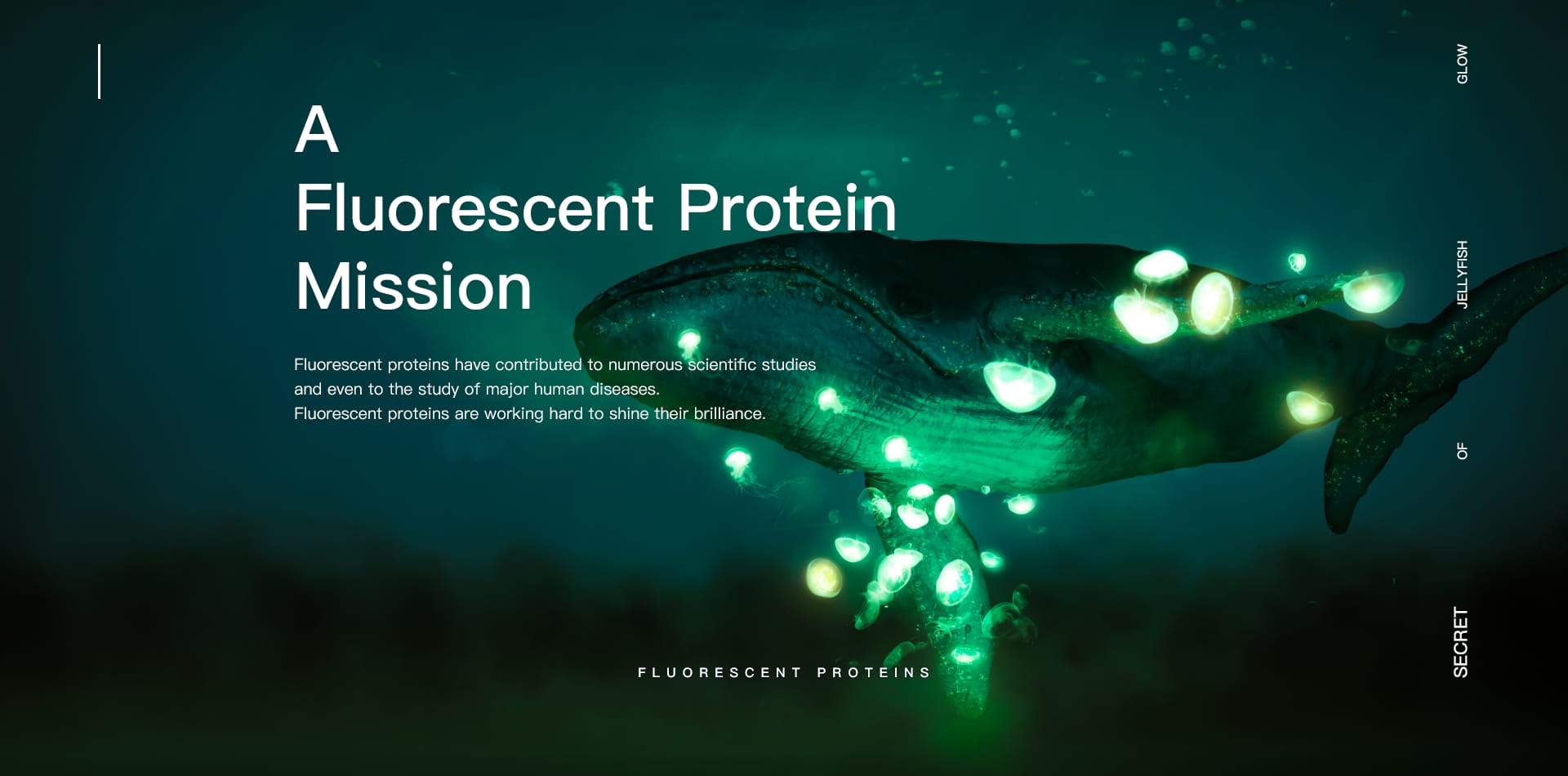 A
Fluorescent Protein
Mission

Fluorescent proteins have contributed to numerous scientific studies and even to the study of major human diseases.
Fluorescent proteins are working hard to shine their brilliance.

FLUORESCENT PROTEINS

SECRET OF JELLYFISH GLOW